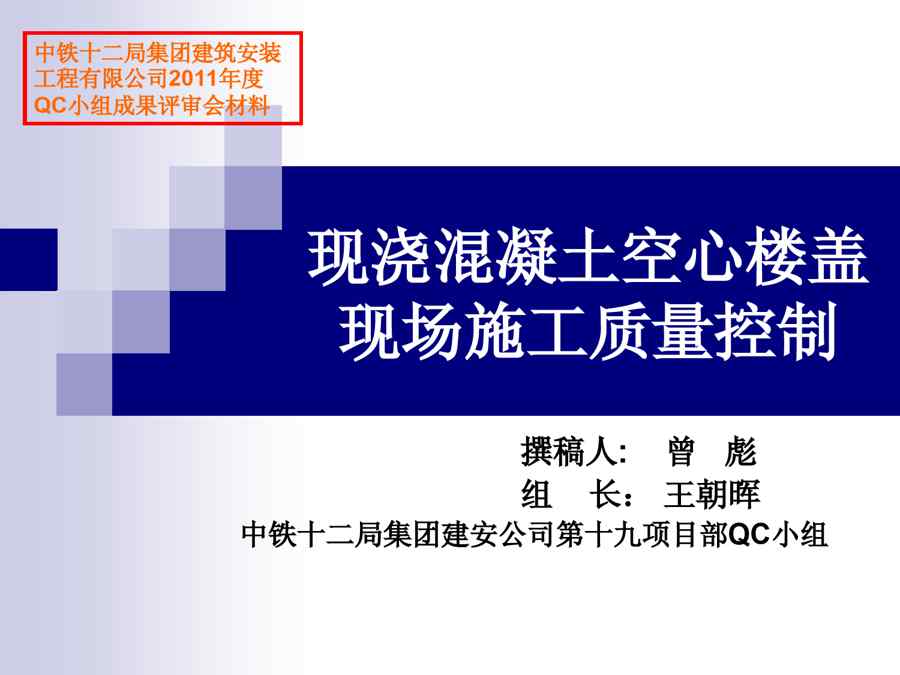 中铁十二局集团建筑安装工程有限公司2011年度QC小组成果评审会材料

现浇混凝土空心楼盖现场施工质量控制

撰稿人: 曾 彪
组 长： 王朝晖
中铁十二局集团建安公司第十九项目部QC小组